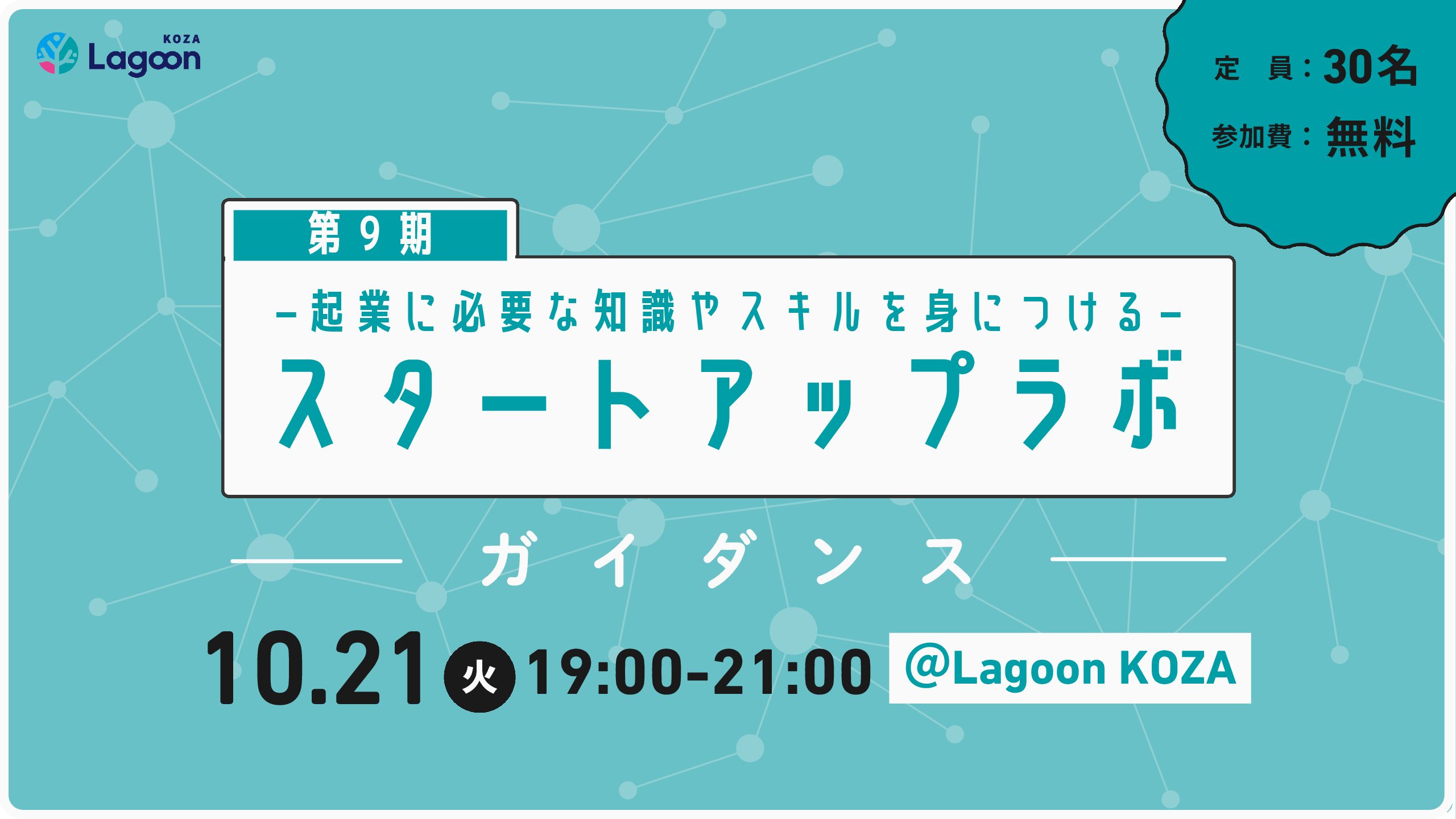 KOZA
Lagoon

定　員：30名
参加費：無料

第９期

－起業に必要な知識やスキルを身につける－

スタートアップラボ

ガイダンス

10.21 火 19:00-21:00 @Lagoon KOZA